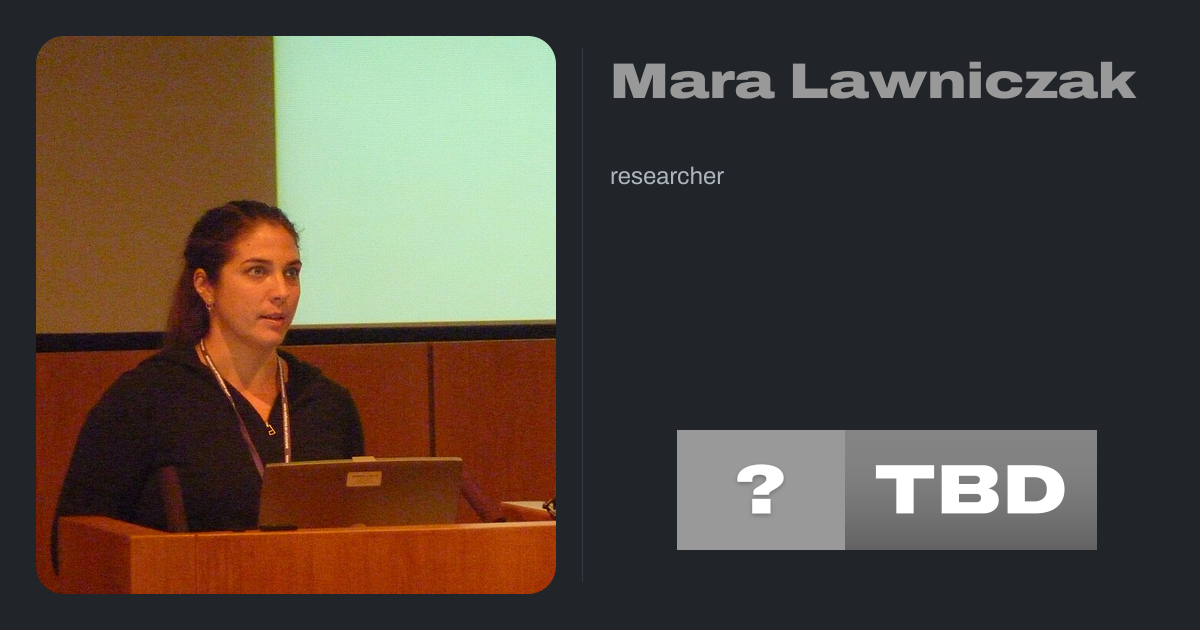 Mara Lawniczak

researcher

? TBD